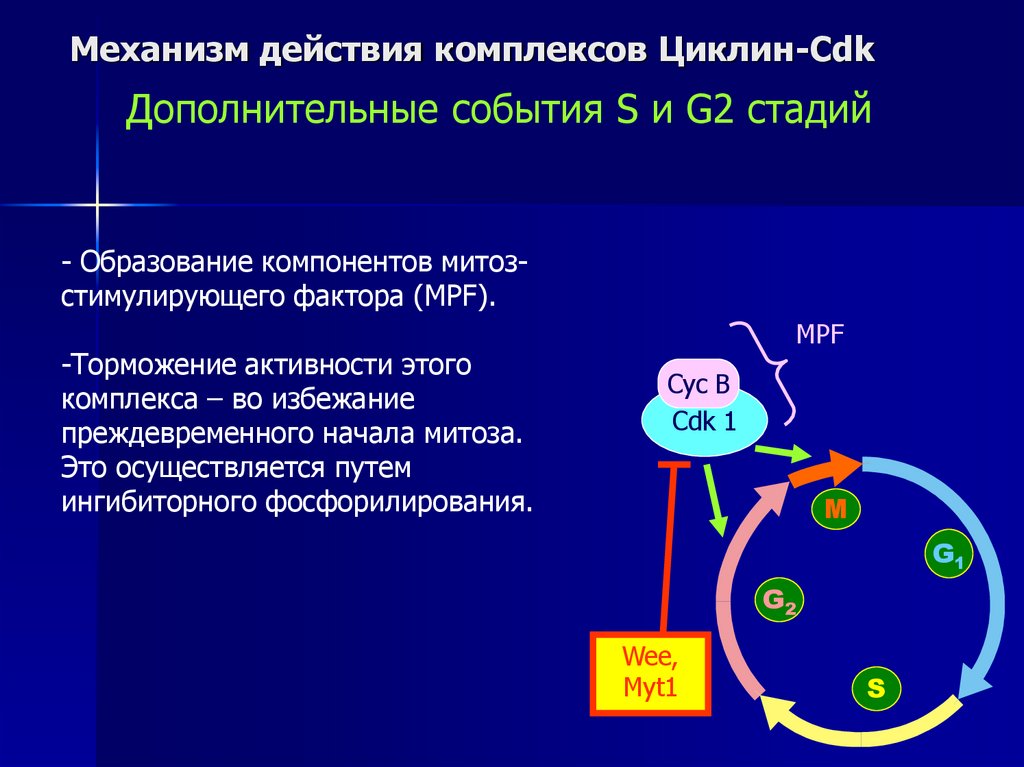 Механизм действия комплексов Циклин-Cdk

Дополнительные события S и G2 стадий

- Образование компонентов митоз-стимулирующего фактора (MPF).

-Торможение активности этого комплекса – во избежание преждевременного начала митоза. Это осуществляется путем ингибиторного фосфорилирования.

MPF

Cyc B

Cdk 1

M

$G_1$

$G_2$

S

Wee, Myt1